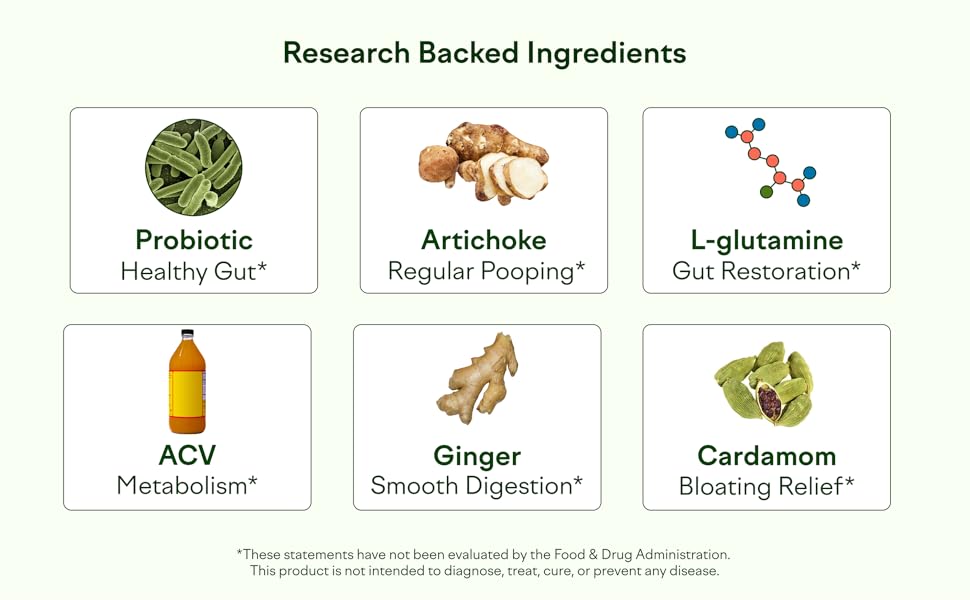 Research Backed Ingredients

Probiotic
Healthy Gut*

Artichoke
Regular Pooping*

L-glutamine
Gut Restoration*

ACV
Metabolism*

Ginger
Smooth Digestion*

Cardamom
Bloating Relief*

*These statements have not been evaluated by the Food & Drug Administration.
This product is not intended to diagnose, treat, cure, or prevent any disease.